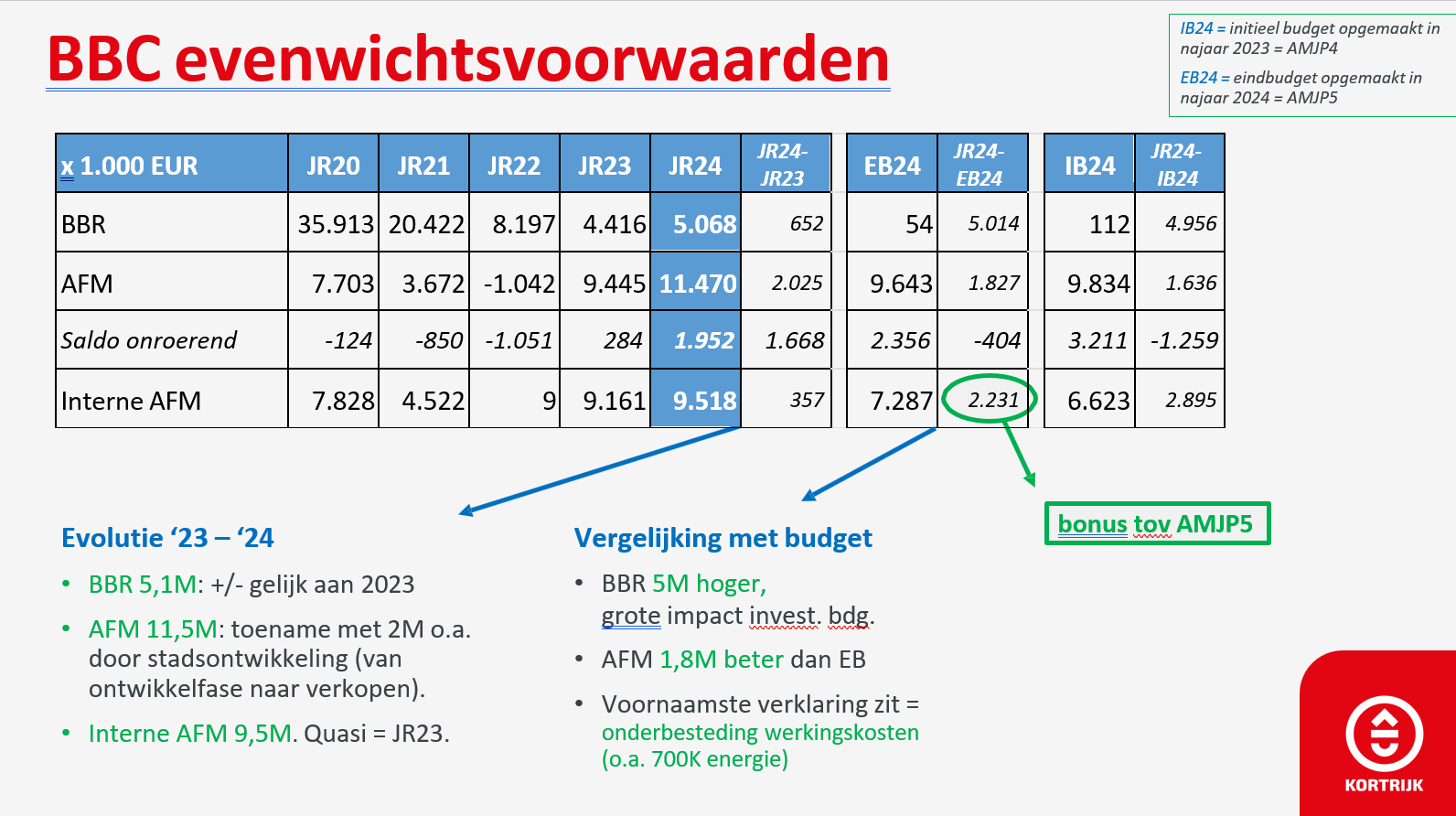 BBC evenwichtsvoorwaarden

IB24 = initieel budget opgemaakt in najaar 2023 = AMJP4

EB24 = eindbudget opgemaakt in najaar 2024 = AMJP5

| x 1.000 EUR | JR20 | JR21 | JR22 | JR23 | JR24 | JR24-JR23 | EB24 | JR24-EB24 | IB24 | JR24-IB24 |
|---|---|---|---|---|---|---|---|---|---|---|
| BBR | 35.913 | 20.422 | 8.197 | 4.416 | 5.068 | 652 | 54 | 5.014 | 112 | 4.956 |
| AFM | 7.703 | 3.672 | -1.042 | 9.445 | 11.470 | 2.025 | 9.643 | 1.827 | 9.834 | 1.636 |
| Saldo onroerend | -124 | -850 | -1.051 | 284 | 1.952 | 1.668 | 2.356 | -404 | 3.211 | -1.259 |
| Interne AFM | 7.828 | 4.522 | 9 | 9.161 | 9.518 | 357 | 7.287 | 2.231 | 6.623 | 2.895 |

bonus tov AMJP5

Evolutie ‘23 – ‘24

• BBR 5,1M: +/- gelijk aan 2023

• AFM 11,5M: toename met 2M o.a. door stadsontwikkeling (van ontwikkelfase naar verkopen).

• Interne AFM 9,5M. Quasi = JR23.

Vergelijking met budget

• BBR 5M hoger, grote impact invest. bdg.

• AFM 1,8M beter dan EB

• Voornaamste verklaring zit = onderbesteding werkingskosten (o.a. 700K energie)

KORTRIJK